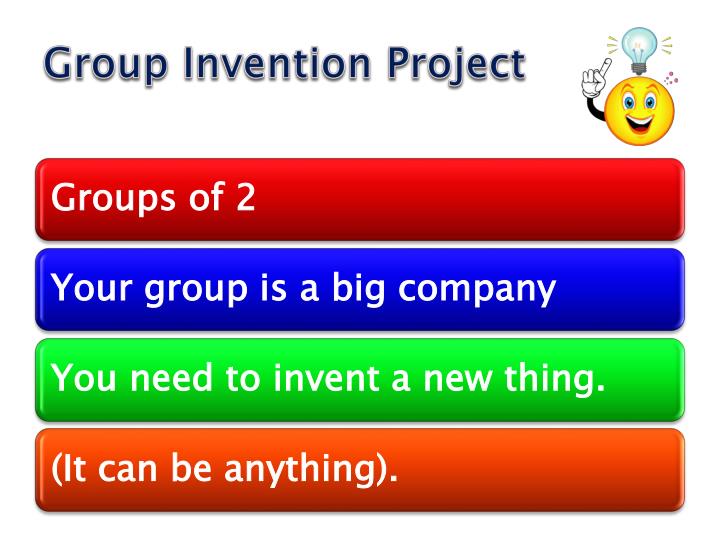 Group Invention Project

Groups of 2

Your group is a big company

You need to invent a new thing.

(It can be anything).